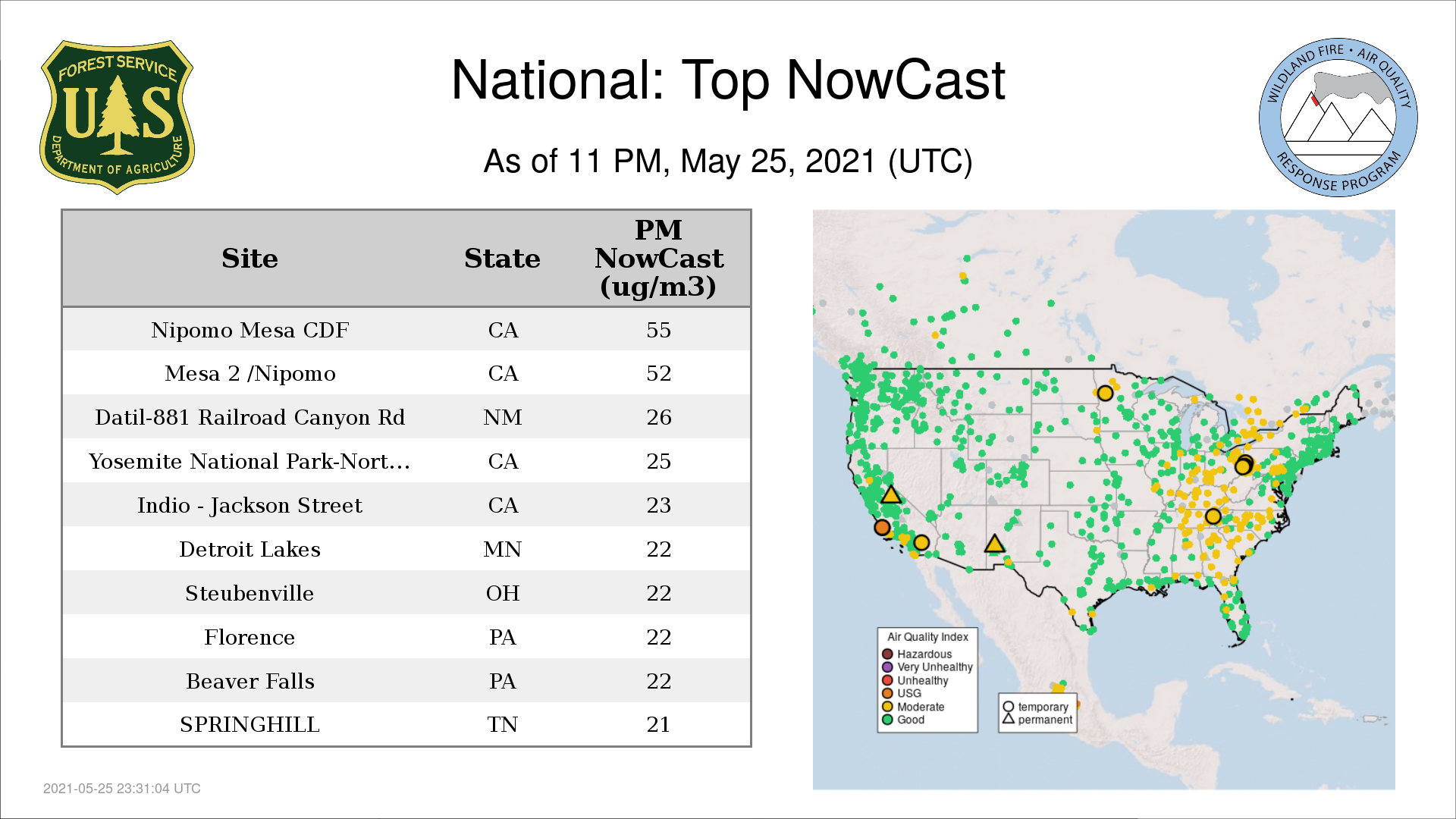 FOREST SERVICE
U S
DEPARTMENT OF AGRICULTURE

National: Top NowCast

As of 11 PM, May 25, 2021 (UTC)

WILDLAND FIRE • AIR QUALITY
RESPONSE PROGRAM

| Site | State | PM NowCast (ug/m3) |
|---|---|---|
| Nipomo Mesa CDF | CA | 55 |
| Mesa 2 /Nipomo | CA | 52 |
| Datil-881 Railroad Canyon Rd | NM | 26 |
| Yosemite National Park-Nort... | CA | 25 |
| Indio - Jackson Street | CA | 23 |
| Detroit Lakes | MN | 22 |
| Steubenville | OH | 22 |
| Florence | PA | 22 |
| Beaver Falls | PA | 22 |
| SPRINGHILL | TN | 21 |

Air Quality Index
Hazardous
Very Unhealthy
Unhealthy
USG
Moderate
Good

temporary
permanent

2021-05-25 23:31:04 UTC